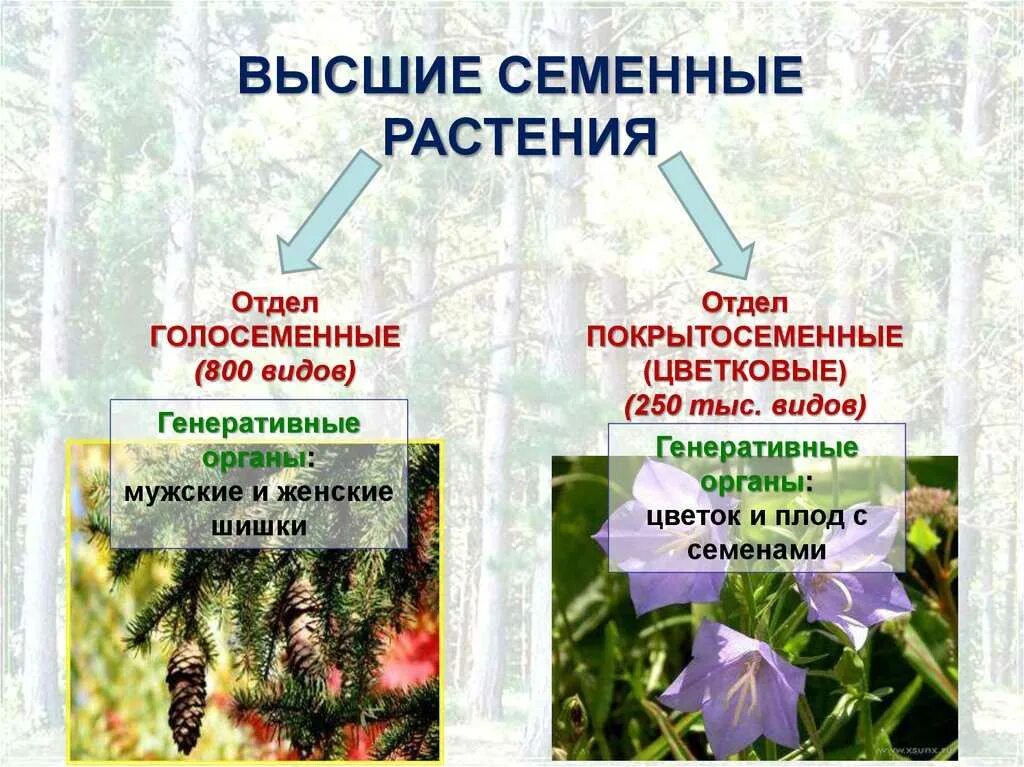 ВЫСШИЕ СЕМЕННЫЕ РАСТЕНИЯ

Отдел
ГОЛОСЕМЕННЫЕ
(800 видов)

Генеративные органы:
мужские и женские шишки

Отдел
ПОКРЫТОСЕМЕННЫЕ
(ЦВЕТКОВЫЕ)
(250 тыс. видов)

Генеративные органы:
цветок и плод с семенами

www.xsunx.ru